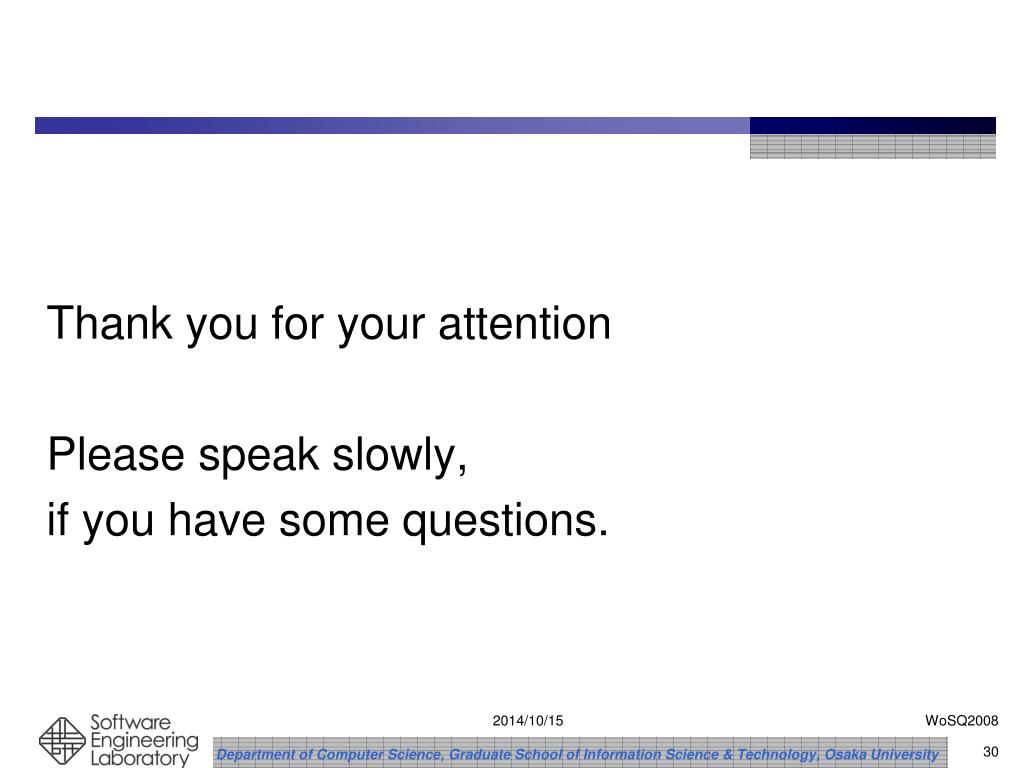 Thank you for your attention

Please speak slowly,
if you have some questions.

Software Engineering Laboratory

2014/10/15

WoSQ2008

Department of Computer Science, Graduate School of Information Science & Technology, Osaka University

30